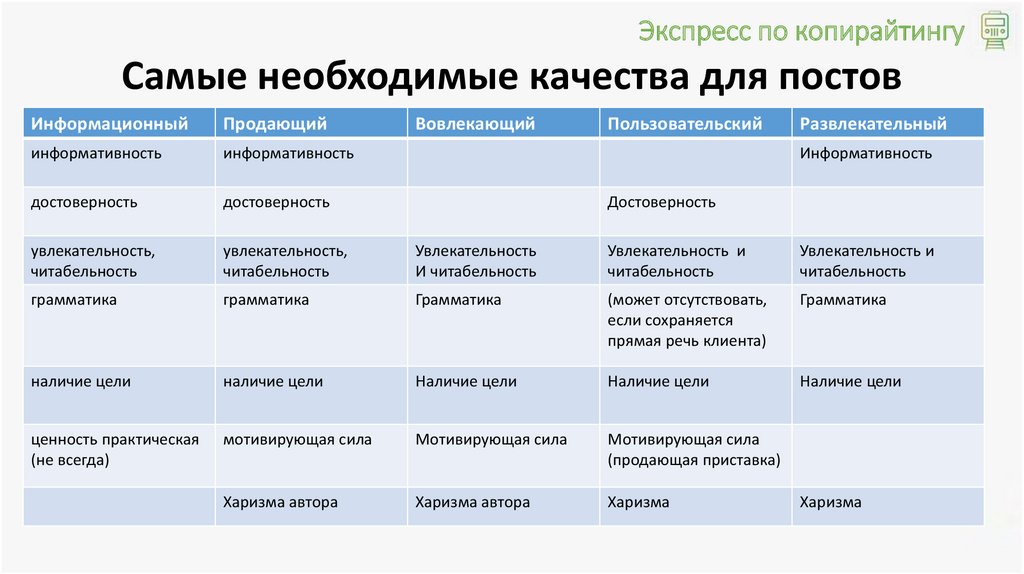 Экспресс по копирайтингу

Самые необходимые качества для постов

| Информационный | Продающий | Вовлекающий | Пользовательский | Развлекательный |
|---|---|---|---|---|
| информативность | информативность | | | Информативность |
| достоверность | достоверность | | Достоверность | |
| увлекательность, читабельность | увлекательность, читабельность | Увлекательность И читабельность | Увлекательность и читабельность | Увлекательность и читабельность |
| грамматика | грамматика | Грамматика | (может отсутствовать, если сохраняется прямая речь клиента) | Грамматика |
| наличие цели | наличие цели | Наличие цели | Наличие цели | Наличие цели |
| ценность практическая (не всегда) | мотивирующая сила | Мотивирующая сила | Мотивирующая сила (продающая приставка) | |
| | Харизма автора | Харизма автора | Харизма | Харизма |